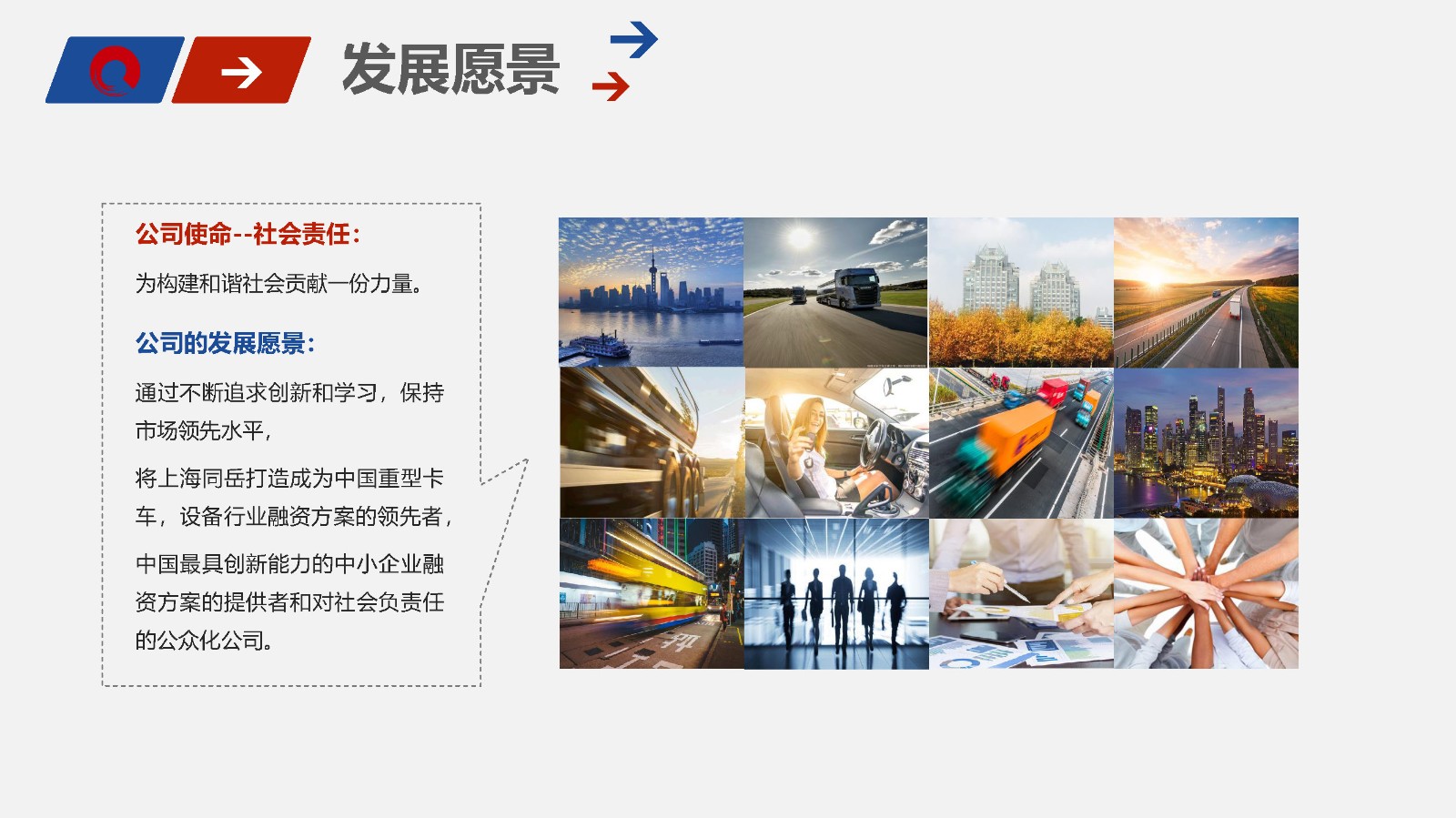 发展愿景

公司使命--社会责任：

为构建和谐社会贡献一份力量。

公司的发展愿景：

通过不断追求创新和学习，保持市场领先水平，

将上海同岳打造成为中国重型卡车，设备行业融资方案的领先者，

中国最具创新能力的中小企业融资方案的提供者和对社会负责任的公众化公司。